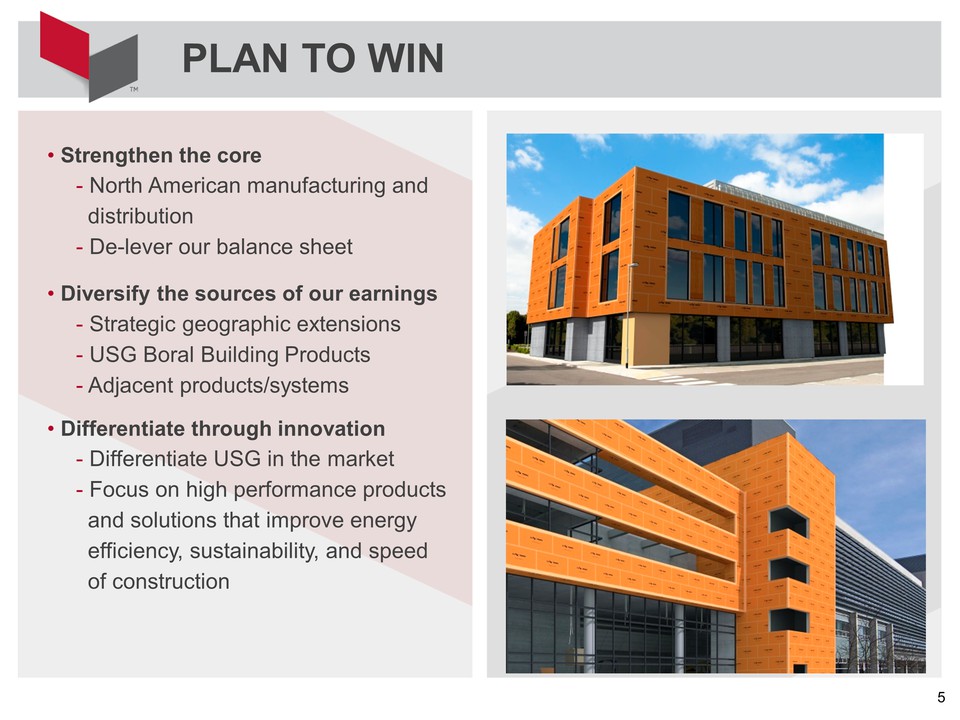 TM

PLAN TO WIN

• Strengthen the core
- North American manufacturing and distribution
- De-lever our balance sheet

• Diversify the sources of our earnings
- Strategic geographic extensions
- USG Boral Building Products
- Adjacent products/systems

• Differentiate through innovation
- Differentiate USG in the market
- Focus on high performance products and solutions that improve energy efficiency, sustainability, and speed of construction

5